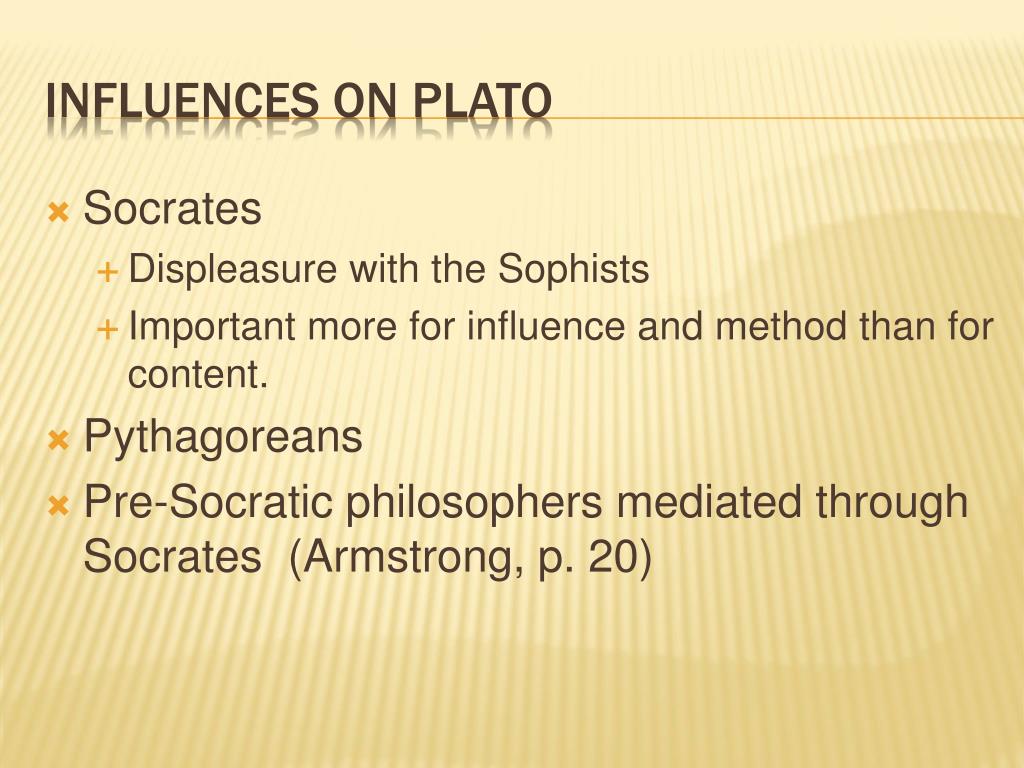 INFLUENCES ON PLATO

Socrates
Displeasure with the Sophists
Important more for influence and method than for content.
Pythagoreans
Pre-Socratic philosophers mediated through Socrates (Armstrong, p. 20)